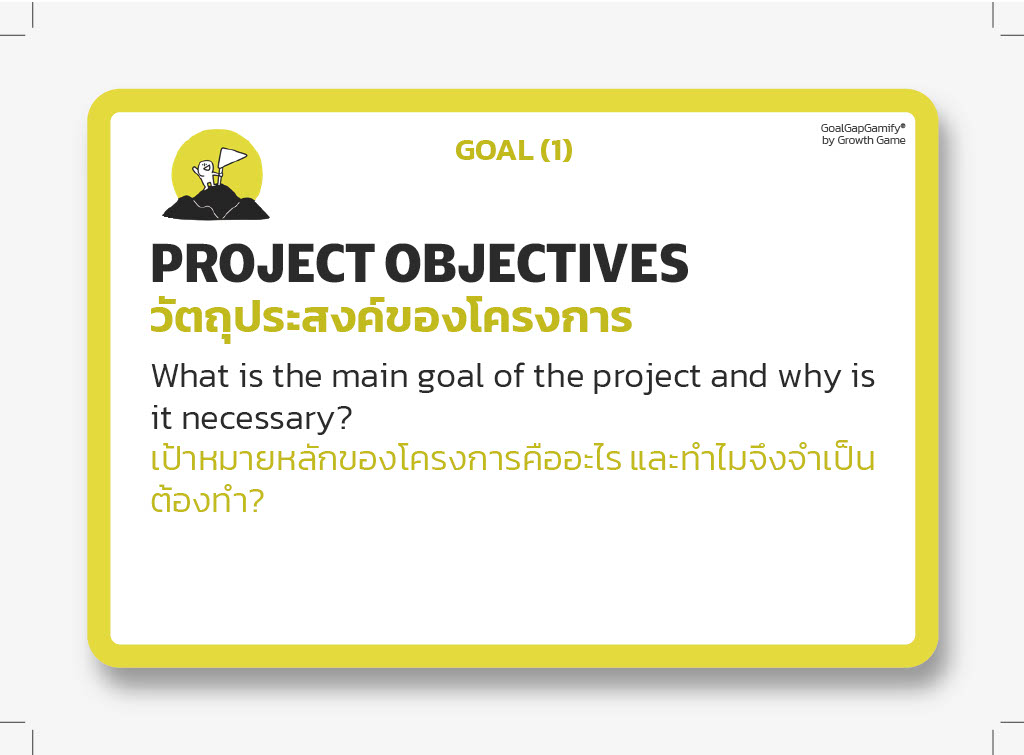 GOAL (1)

GoalGapGamify®
by Growth Game

PROJECT OBJECTIVES
วัตถุประสงค์ของโครงการ

What is the main goal of the project and why is it necessary?
เป้าหมายหลักของโครงการคืออะไร และทำไมจึงจำเป็นต้องทำ?